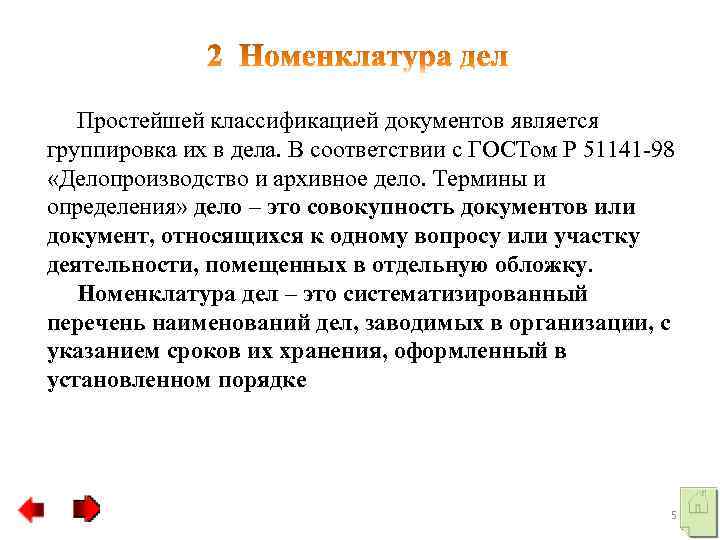 2 Номенклатура дел

Простейшей классификацией документов является группировка их в дела. В соответствии с ГОСТом Р 51141-98 «Делопроизводство и архивное дело. Термины и определения» дело – это совокупность документов или документ, относящихся к одному вопросу или участку деятельности, помещенных в отдельную обложку.

Номенклатура дел – это систематизированный перечень наименований дел, заводимых в организации, с указанием сроков их хранения, оформленный в установленном порядке

5